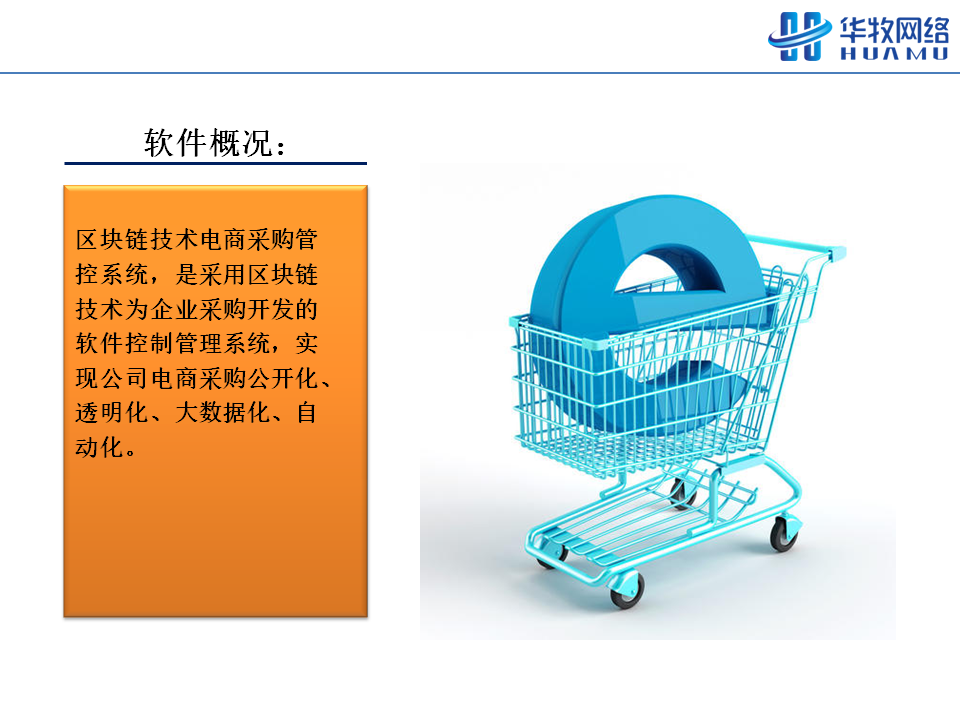 华牧网络
HUAMU

软件概况：

区块链技术电商采购管控系统，是采用区块链技术为企业采购开发的软件控制管理系统，实现公司电商采购公开化、透明化、大数据化、自动化。